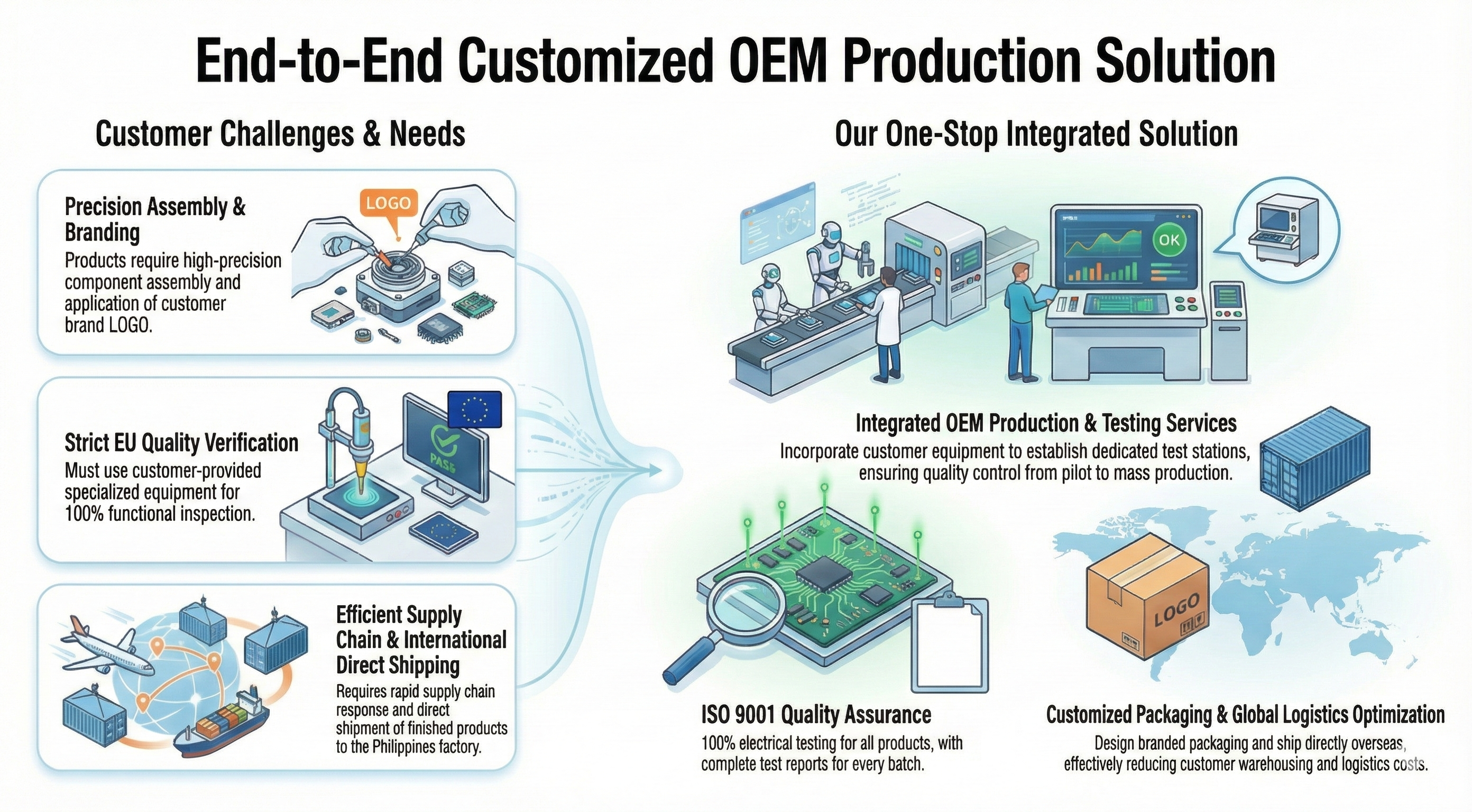 End-to-End Customized OEM Production Solution

Customer Challenges & Needs

Precision Assembly & Branding
Products require high-precision component assembly and application of customer brand LOGO.

LOGO

Strict EU Quality Verification
Must use customer-provided specialized equipment for 100% functional inspection.

PASS

Efficient Supply Chain & International Direct Shipping
Requires rapid supply chain response and direct shipment of finished products to the Philippines factory.

Our One-Stop Integrated Solution

OK

Integrated OEM Production & Testing Services
Incorporate customer equipment to establish dedicated test stations, ensuring quality control from pilot to mass production.

ISO 9001 Quality Assurance
100% electrical testing for all products, with complete test reports for every batch.

LOGO

Customized Packaging & Global Logistics Optimization
Design branded packaging and ship directly overseas, effectively reducing customer warehousing and logistics costs.